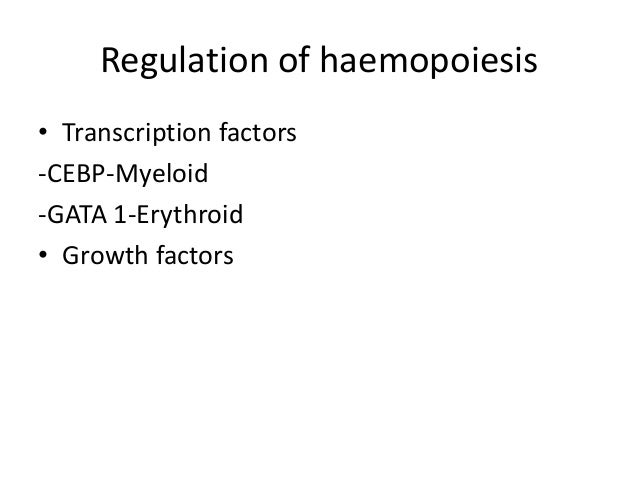 Regulation of haemopoiesis

• Transcription factors

-CEBP-Myeloid

-GATA 1-Erythroid

• Growth factors